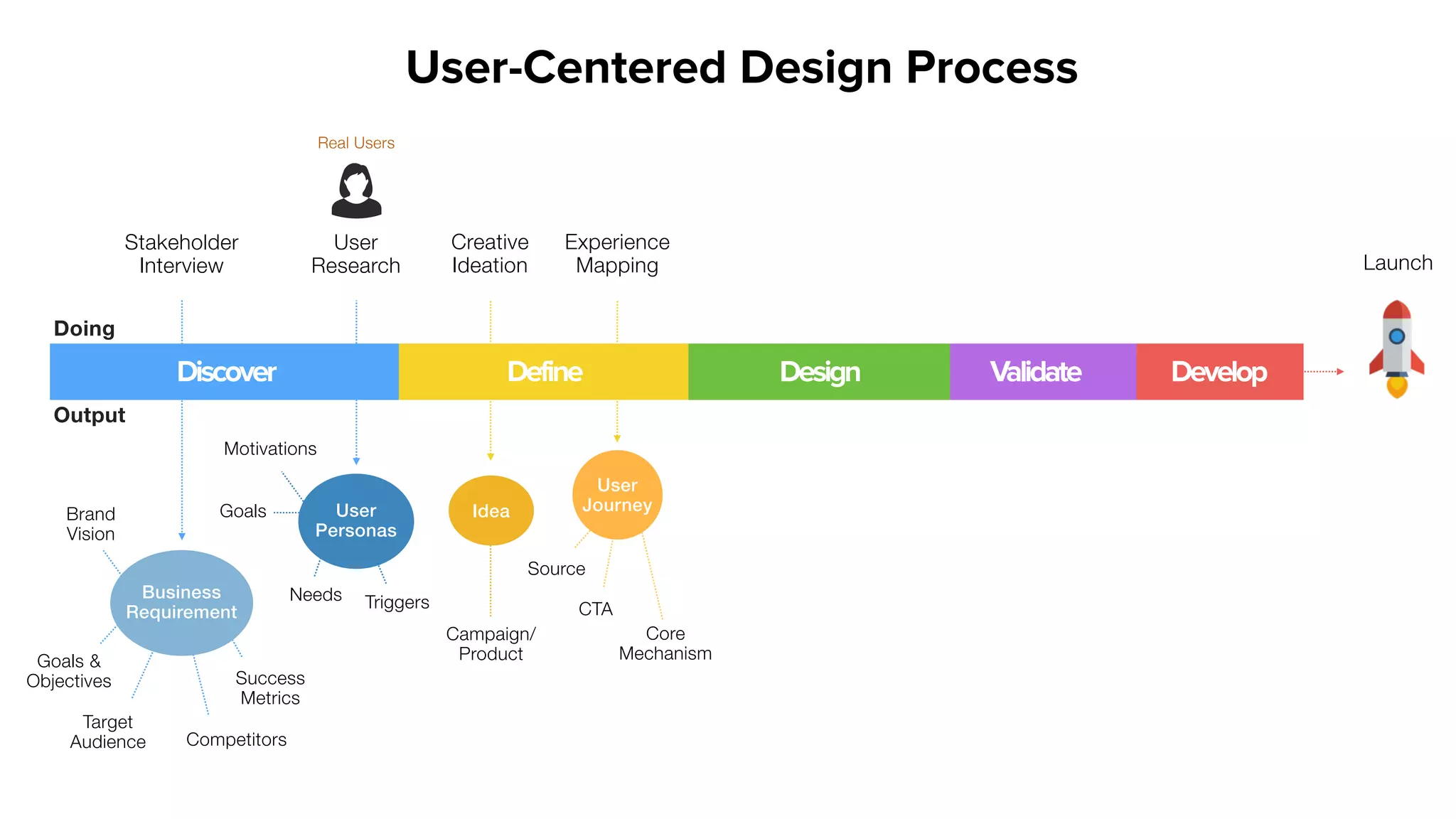 User-Centered Design Process

Real Users

Stakeholder Interview

User Research

Creative Ideation

Experience Mapping

Launch

Doing

Discover

Define

Design

Validate

Develop

Output

Motivations

Goals

User Personas

Needs

Triggers

Brand Vision

Business Requirement

Goals & Objectives

Target Audience

Competitors

Success Metrics

Idea

Campaign/ Product

User Journey

Source

CTA

Core Mechanism